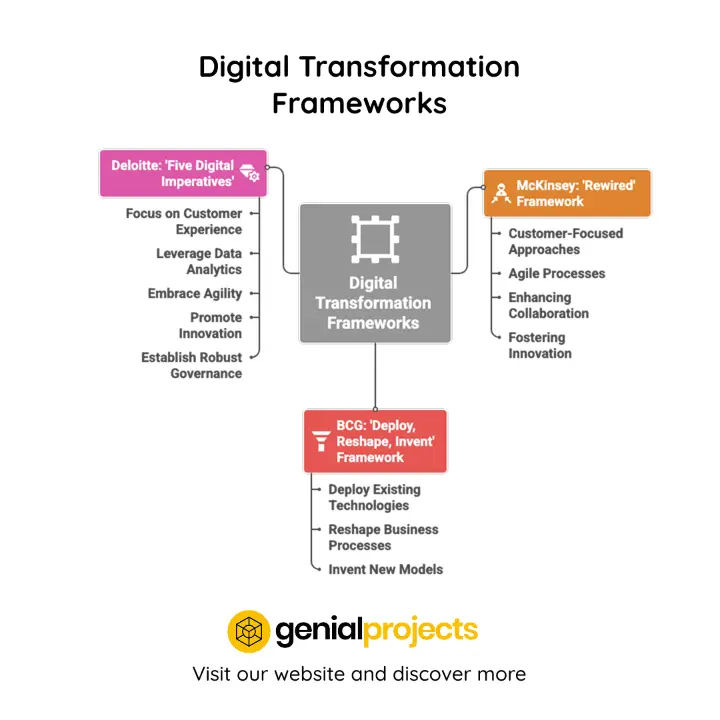 Digital Transformation Frameworks

Deloitte: 'Five Digital Imperatives'

Focus on Customer Experience

Leverage Data Analytics

Embrace Agility

Promote Innovation

Establish Robust Governance

Digital Transformation Frameworks

McKinsey: 'Rewired' Framework

Customer-Focused Approaches

Agile Processes

Enhancing Collaboration

Fostering Innovation

BCG: 'Deploy, Reshape, Invent' Framework

Deploy Existing Technologies

Reshape Business Processes

Invent New Models

genialprojects

Visit our website and discover more